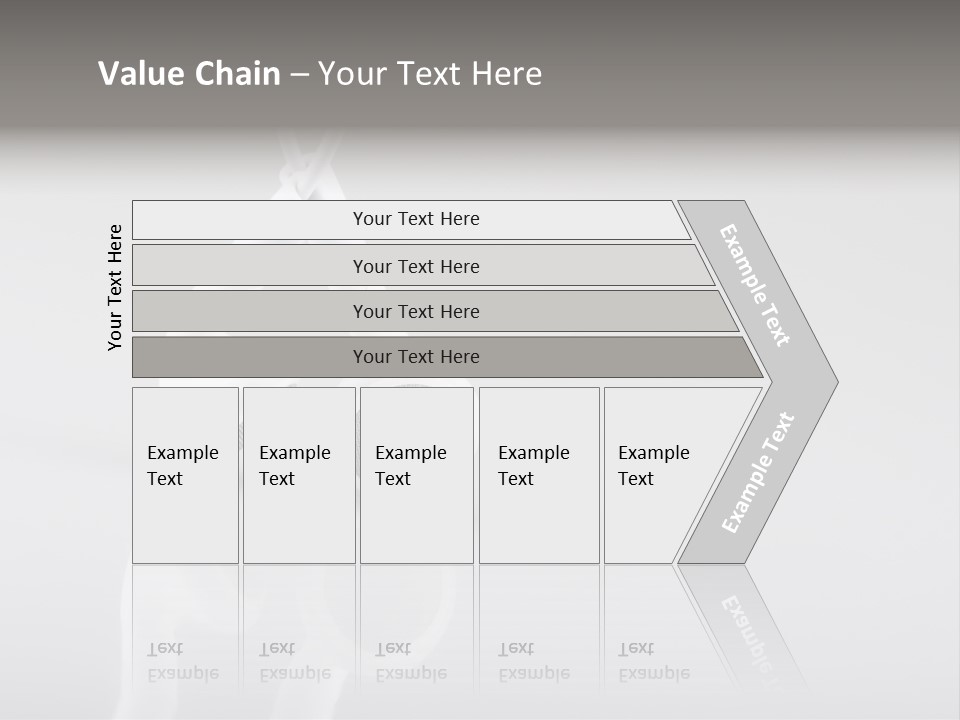 Value Chain – Your Text Here

Your Text Here

Your Text Here

Your Text Here

Your Text Here

Your Text Here

Example Text

Example Text

Example Text

Example Text

Example Text

Example Text

Example Text